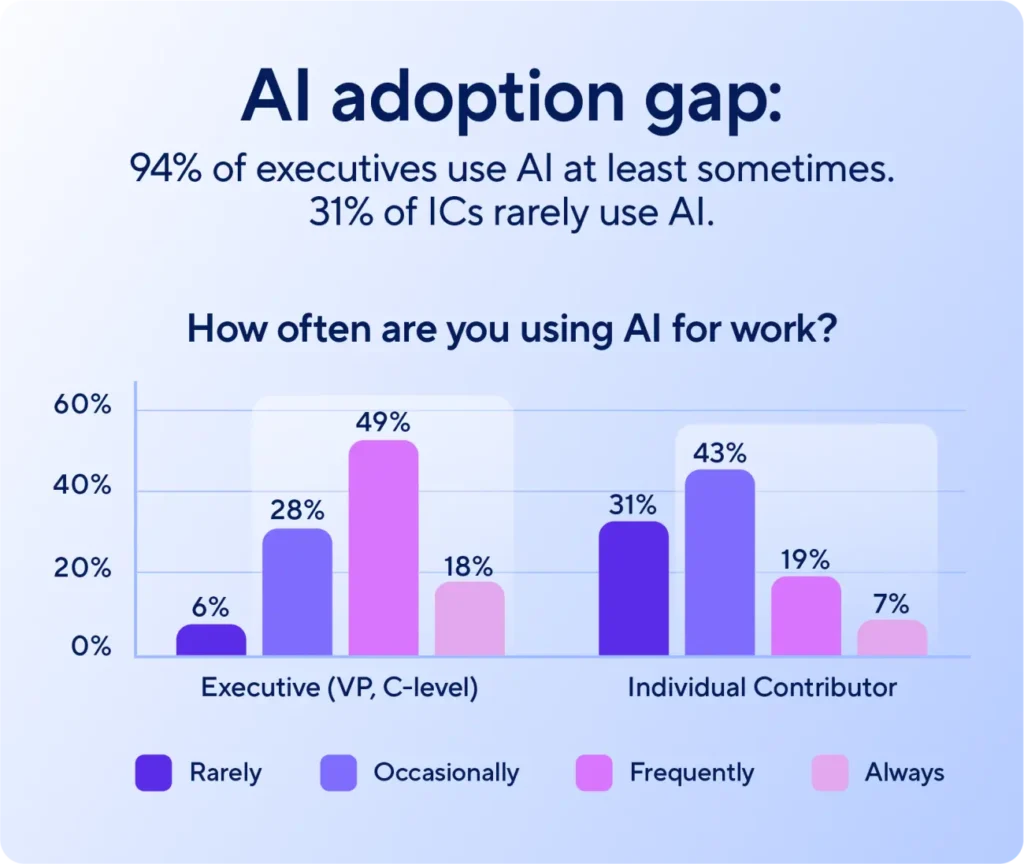 AI adoption gap:

94% of executives use AI at least sometimes.
31% of ICs rarely use AI.

How often are you using AI for work?

60%
40%
20%
0%

6%
28%
49%
18%

31%
43%
19%
7%

Executive (VP, C-level)
Individual Contributor

Rarely
Occasionally
Frequently
Always